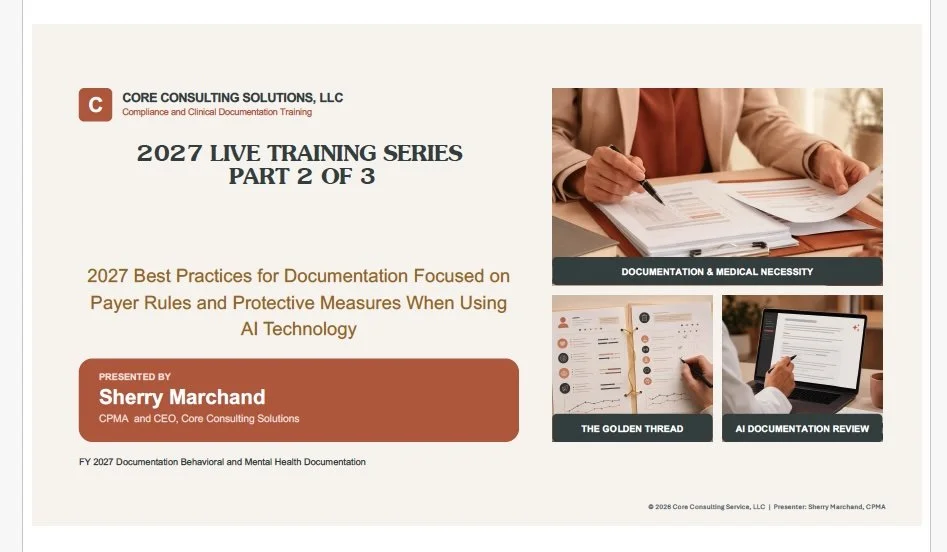 C

CORE CONSULTING SOLUTIONS, LLC
Compliance and Clinical Documentation Training

2027 LIVE TRAINING SERIES
PART 2 OF 3

2027 Best Practices for Documentation Focused on Payer Rules and Protective Measures When Using AI Technology

PRESENTED BY
Sherry Marchand
CPMA and CEO, Core Consulting Solutions

FY 2027 Documentation Behavioral and Mental Health Documentation

DOCUMENTATION & MEDICAL NECESSITY

THE GOLDEN THREAD

AI DOCUMENTATION REVIEW

© 2026 Core Consulting Service, LLC | Presenter: Sherry Marchand, CPMA